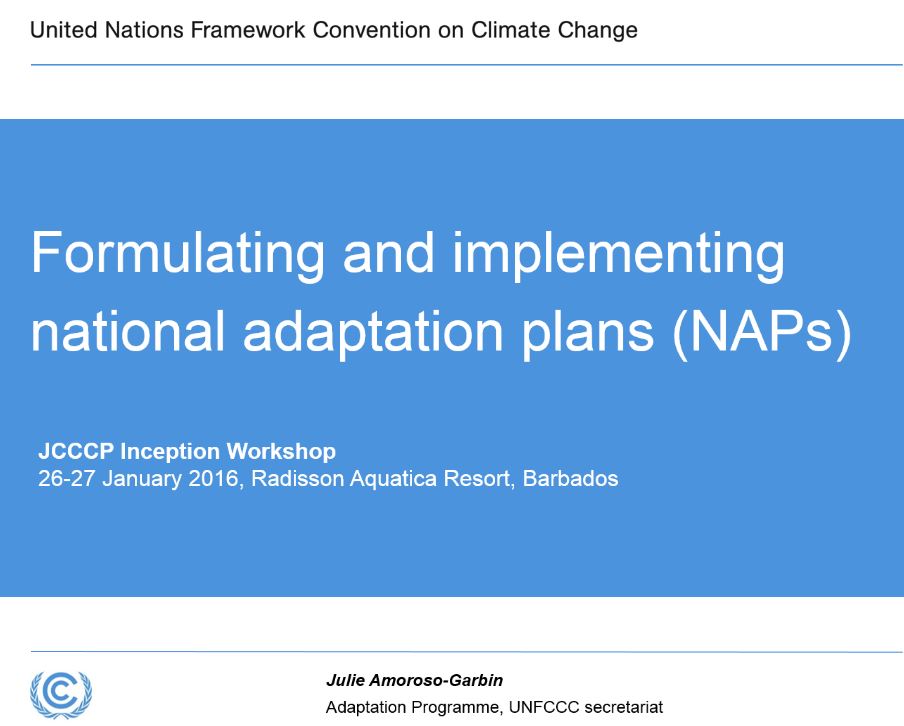 United Nations Framework Convention on Climate Change

Formulating and implementing national adaptation plans (NAPs)

JCCCP Inception Workshop
26-27 January 2016, Radisson Aquatica Resort, Barbados

Julie Amoroso-Garbin
Adaptation Programme, UNFCCC secretariat